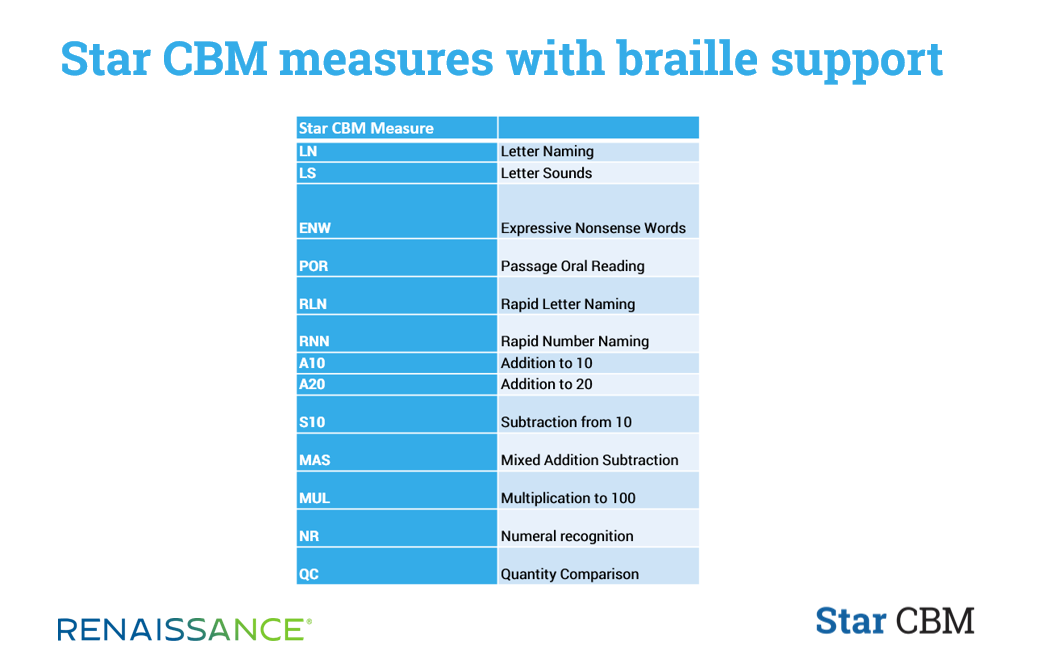 Star CBM measures with braille support

| Star CBM Measure | |
|---|---|
| LN | Letter Naming |
| LS | Letter Sounds |
| ENW | Expressive Nonsense Words |
| POR | Passage Oral Reading |
| RLN | Rapid Letter Naming |
| RNN | Rapid Number Naming |
| A10 | Addition to 10 |
| A20 | Addition to 20 |
| S10 | Subtraction from 10 |
| MAS | Mixed Addition Subtraction |
| MUL | Multiplication to 100 |
| NR | Numeral recognition |
| QC | Quantity Comparison |

RENAISSANCE®

Star CBM